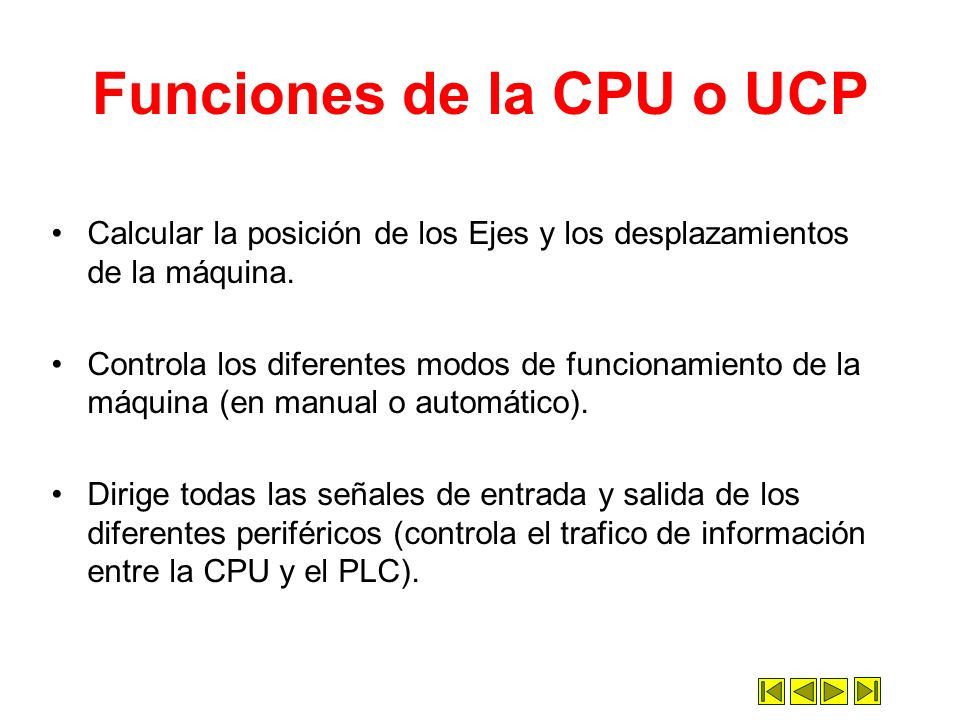 Funciones de la CPU o UCP

• Calcular la posición de los Ejes y los desplazamientos de la máquina.

• Controla los diferentes modos de funcionamiento de la máquina (en manual o automático).

• Dirige todas las señales de entrada y salida de los diferentes periféricos (controla el trafico de información entre la CPU y el PLC).